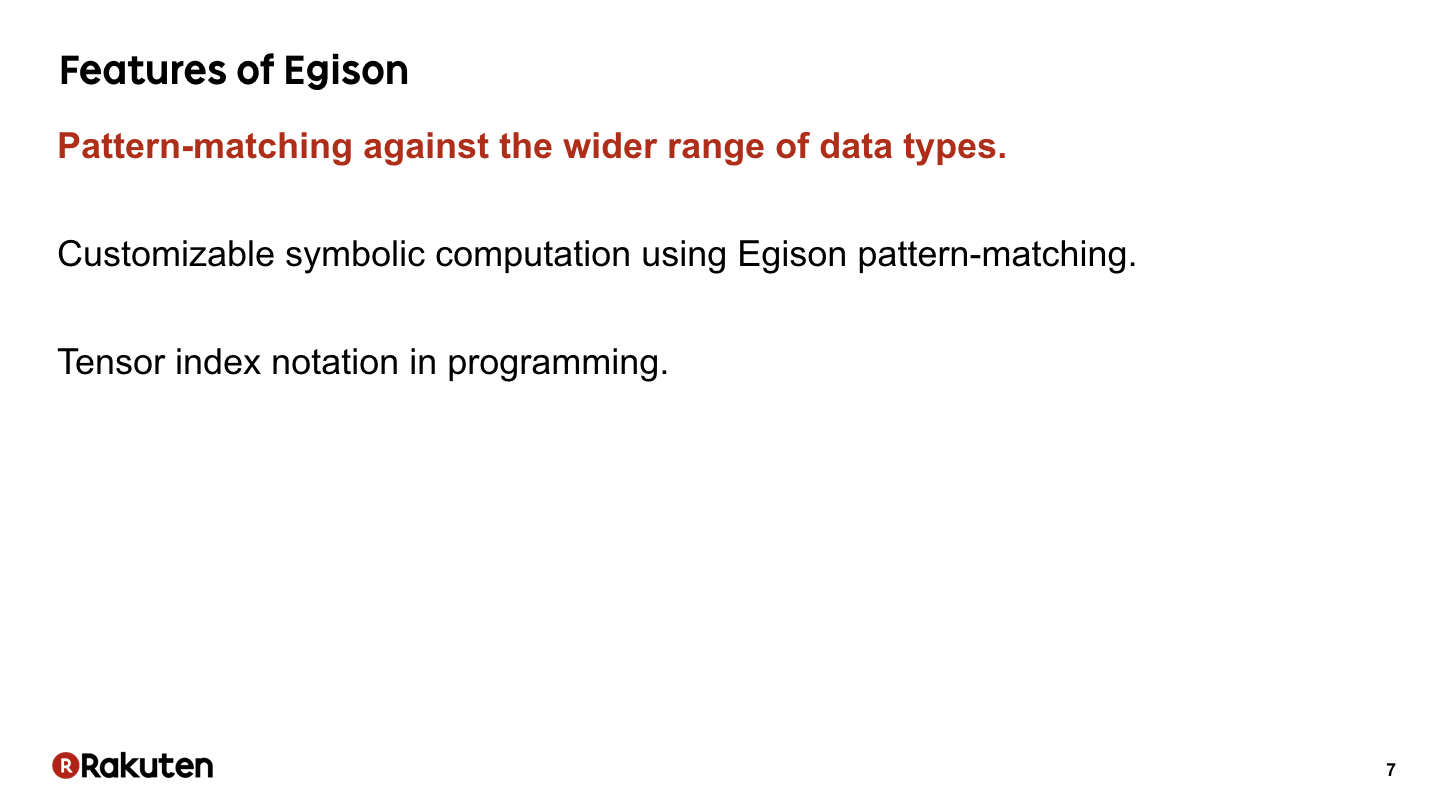 Features of Egison

Pattern-matching against the wider range of data types.

Customizable symbolic computation using Egison pattern-matching.

Tensor index notation in programming.

Rakuten

7